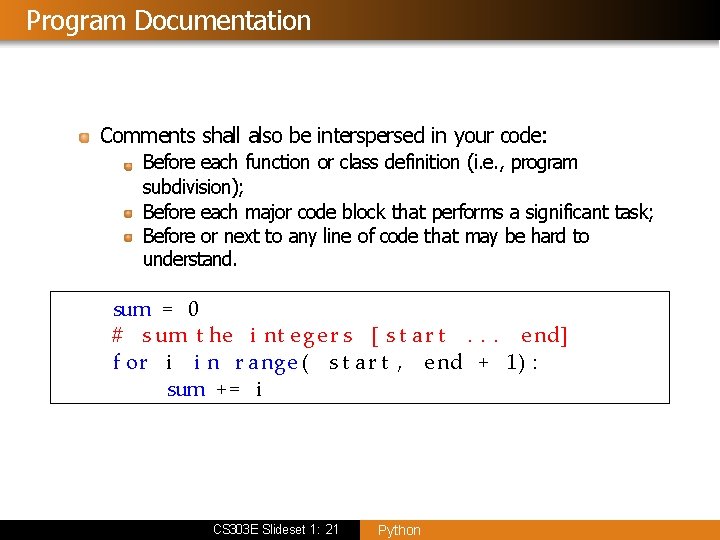 Program Documentation

Comments shall also be interspersed in your code:

Before each function or class definition (i.e., program subdivision);

Before each major code block that performs a significant task;

Before or next to any line of code that may be hard to understand.

sum = 0
# sum the integers [start ... end]
for i in range( start, end + 1):
    sum += i

CS303E Slideset 1: 21 Python